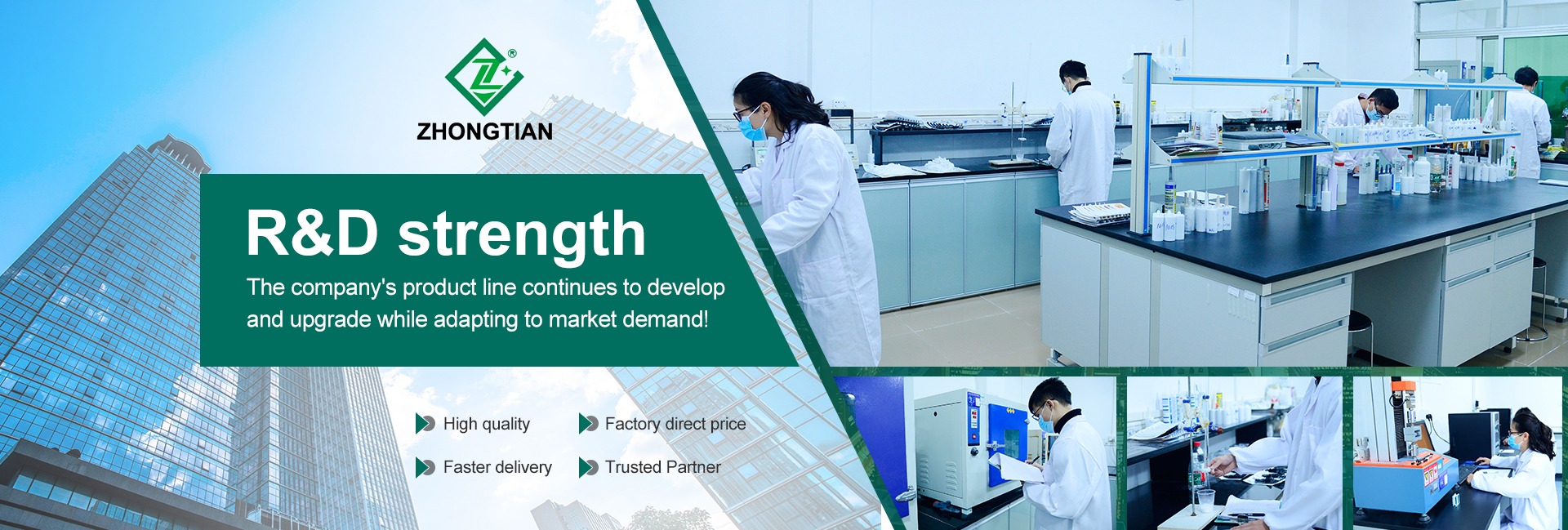 ZHONGTIAN

R&D strength

The company's product line continues to develop and upgrade while adapting to market demand!

High quality
Factory direct price
Faster delivery
Trusted Partner